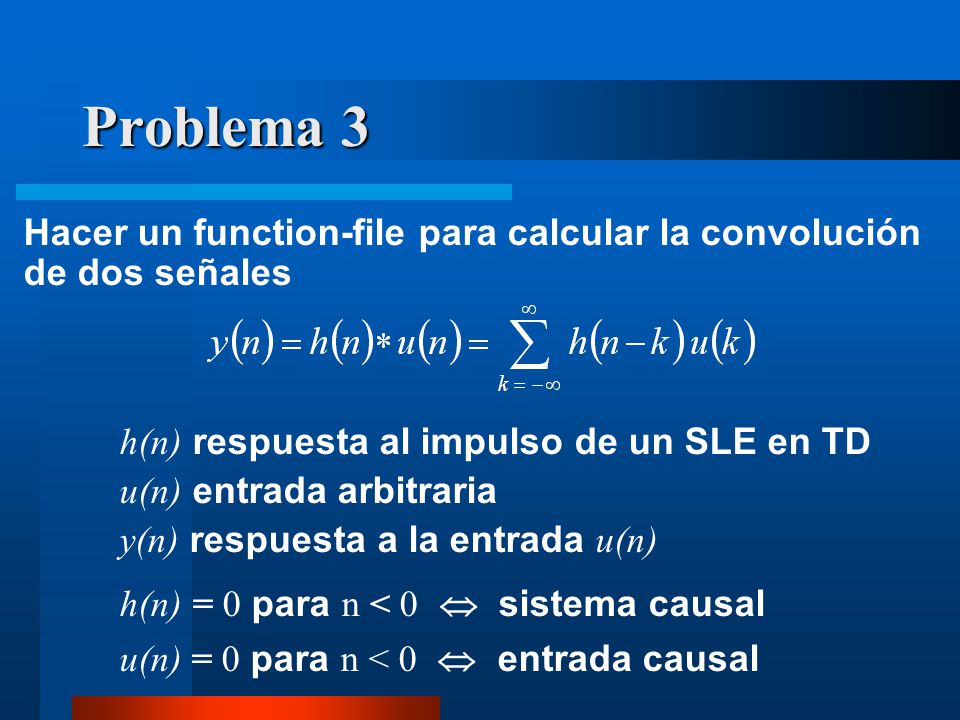 Problema 3

Hacer un function-file para calcular la convolución de dos señales

$y(n) = h(n) * u(n) = \sum_{k=-\infty}^{\infty} h(n-k)u(k)$

$h(n)$ respuesta al impulso de un SLE en TD

$u(n)$ entrada arbitraria

$y(n)$ respuesta a la entrada $u(n)$

$h(n) = 0$ para $n < 0$ $\Leftrightarrow$ sistema causal

$u(n) = 0$ para $n < 0$ $\Leftrightarrow$ entrada causal